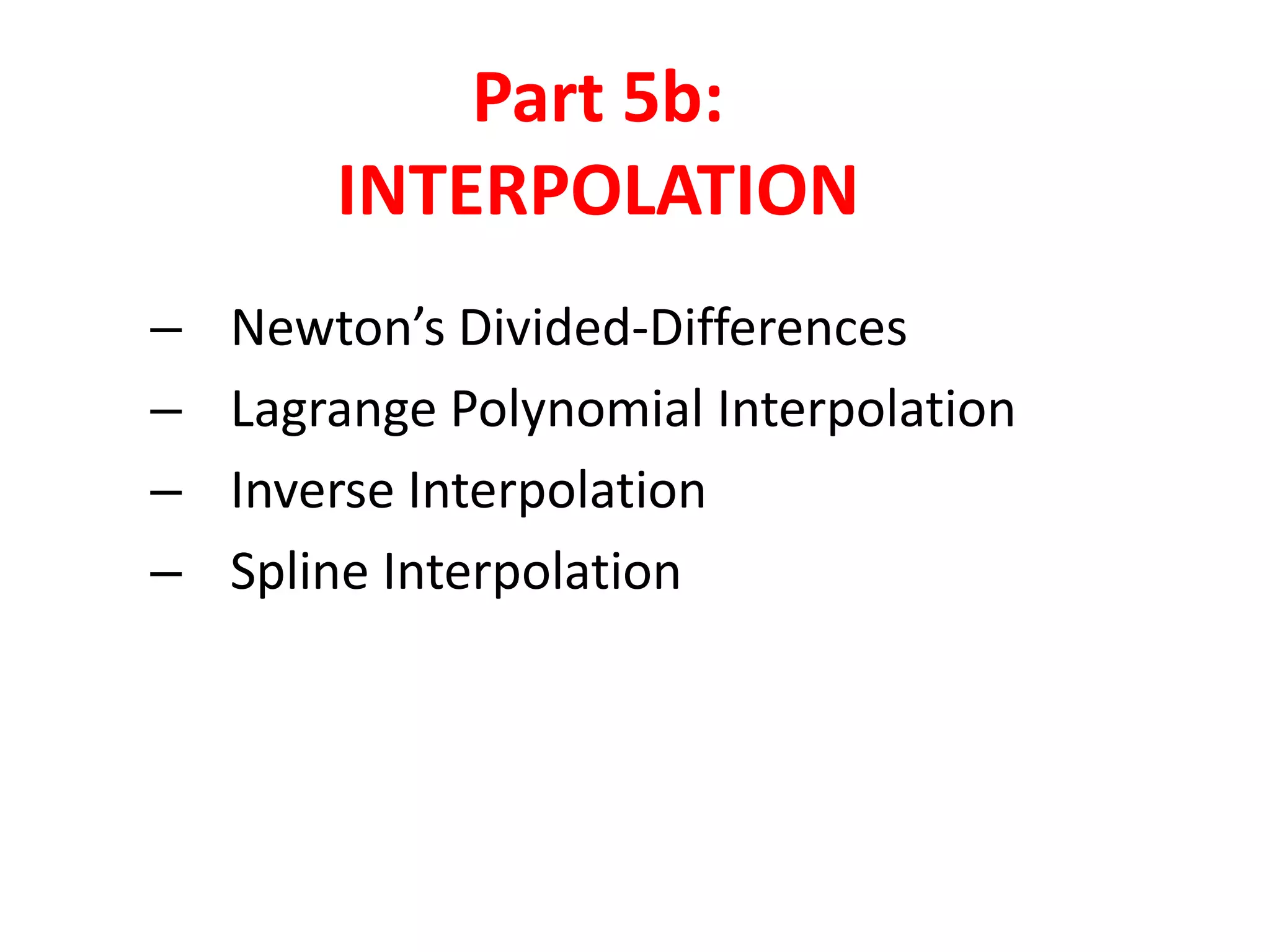 Part 5b:
INTERPOLATION

– Newton’s Divided-Differences
– Lagrange Polynomial Interpolation
– Inverse Interpolation
– Spline Interpolation